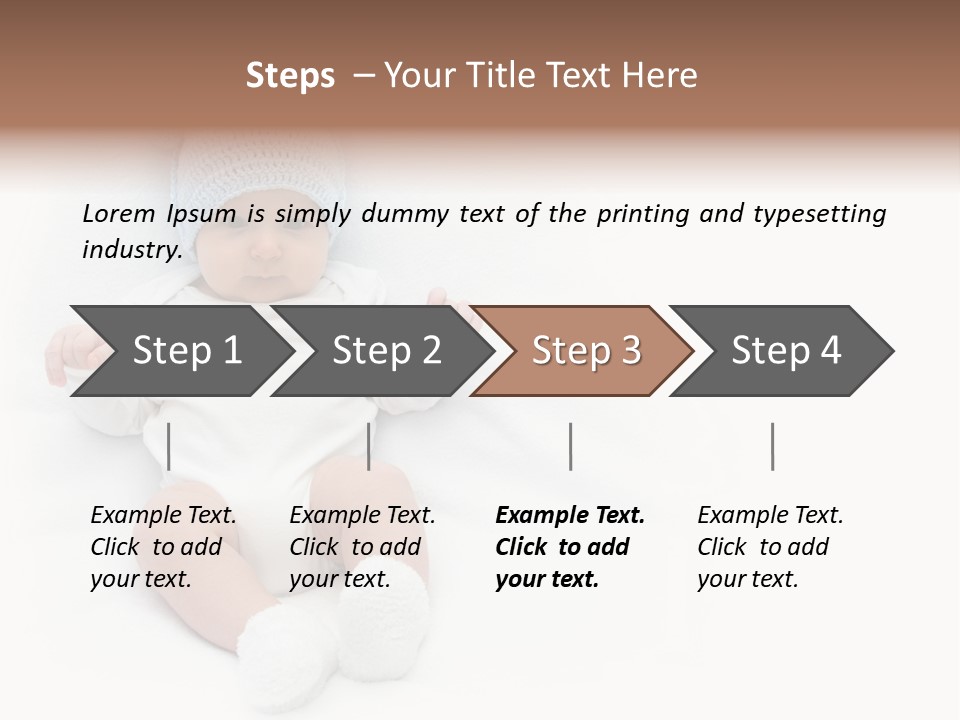 Steps – Your Title Text Here

Lorem Ipsum is simply dummy text of the printing and typesetting industry.

Step 1

Step 2

Step 3

Step 4

Example Text. Click to add your text.

Example Text. Click to add your text.

Example Text. Click to add your text.

Example Text. Click to add your text.